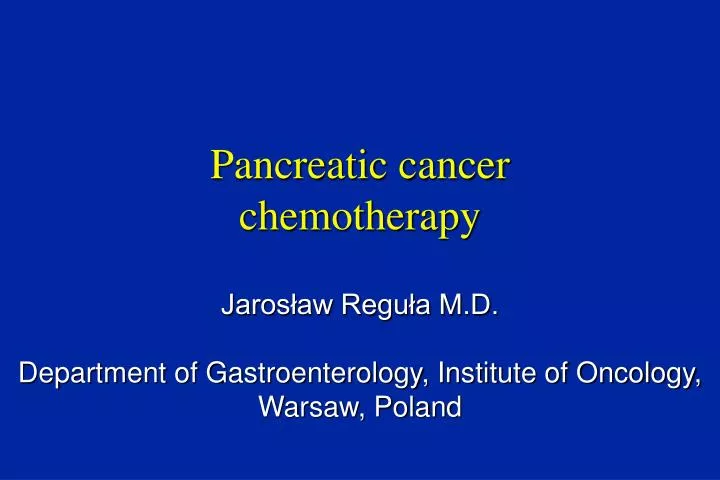 Pancreatic cancer chemotherapy

Jarosław Reguła M.D.

Department of Gastroenterology, Institute of Oncology, Warsaw, Poland